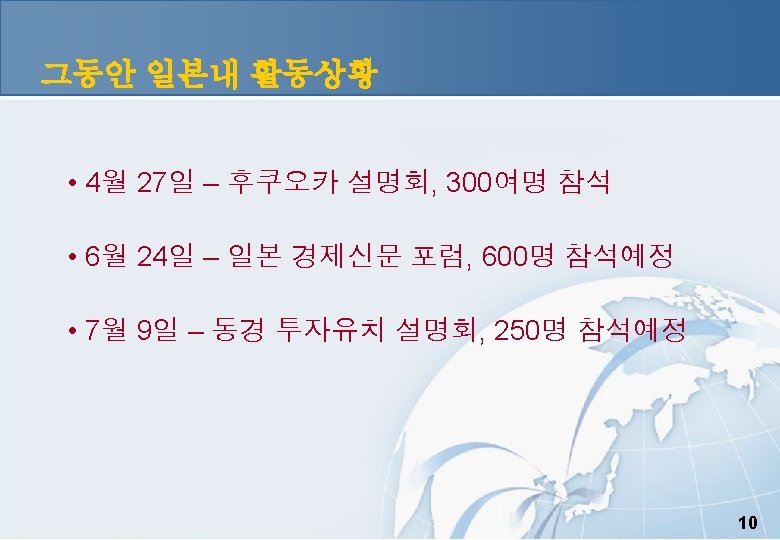 그동안 일본내 활동상황

• 4월 27일 – 후쿠오카 설명회, 300여명 참석

• 6월 24일 – 일본 경제신문 포럼, 600명 참석예정

• 7월 9일 – 동경 투자유치 설명회, 250명 참석예정

10